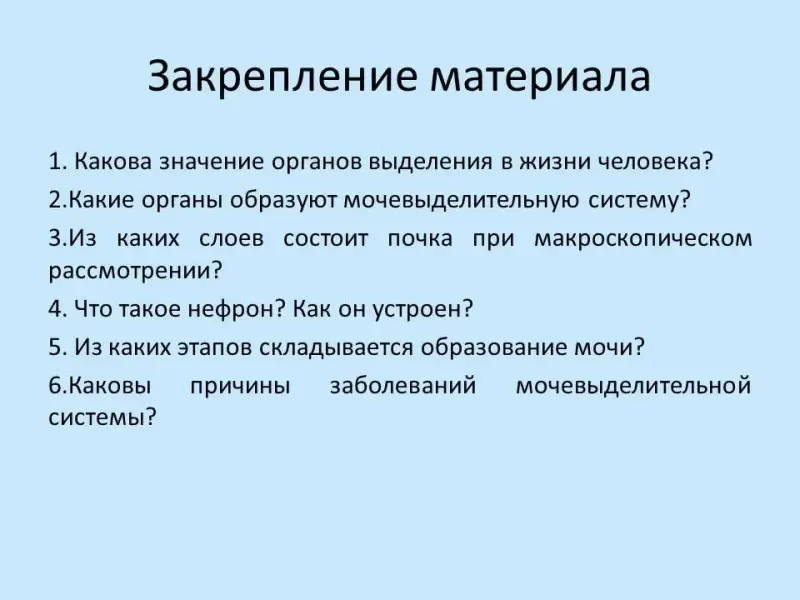 Закрепление материала

1. Какова значение органов выделения в жизни человека?

2.Какие органы образуют мочевыделительную систему?

3.Из каких слоев состоит почка при макроскопическом рассмотрении?

4. Что такое нефрон? Как он устроен?

5. Из каких этапов складывается образование мочи?

6.Каковы причины заболеваний мочевыделительной системы?